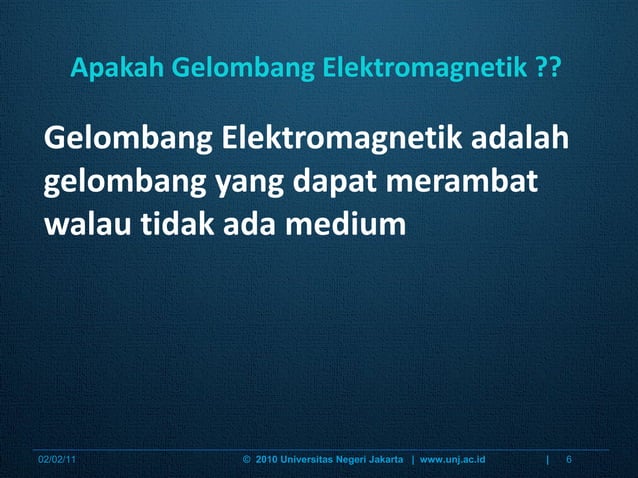 Apakah Gelombang Elektromagnetik ??

Gelombang Elektromagnetik adalah gelombang yang dapat merambat walau tidak ada medium

02/02/11 © 2010 Universitas Negeri Jakarta | www.unj.ac.id | 6